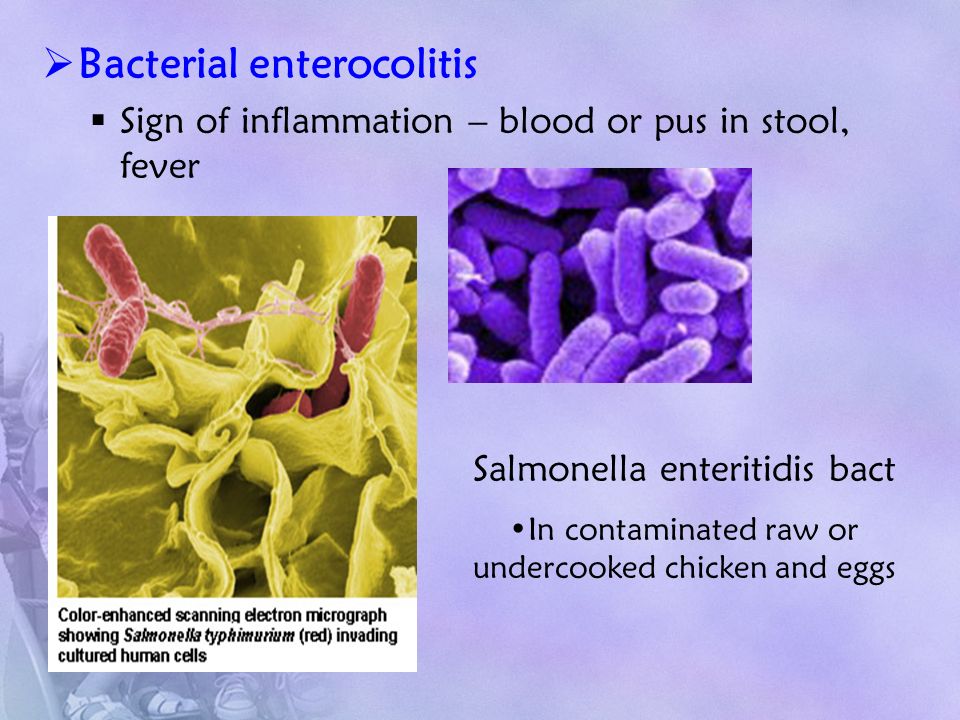 ➢ Bacterial enterocolitis

▪ Sign of inflammation – blood or pus in stool, fever

Color-enhanced scanning electron micrograph showing Salmonella typhimurium (red) invading cultured human cells

Salmonella enteritidis bact

• In contaminated raw or undercooked chicken and eggs